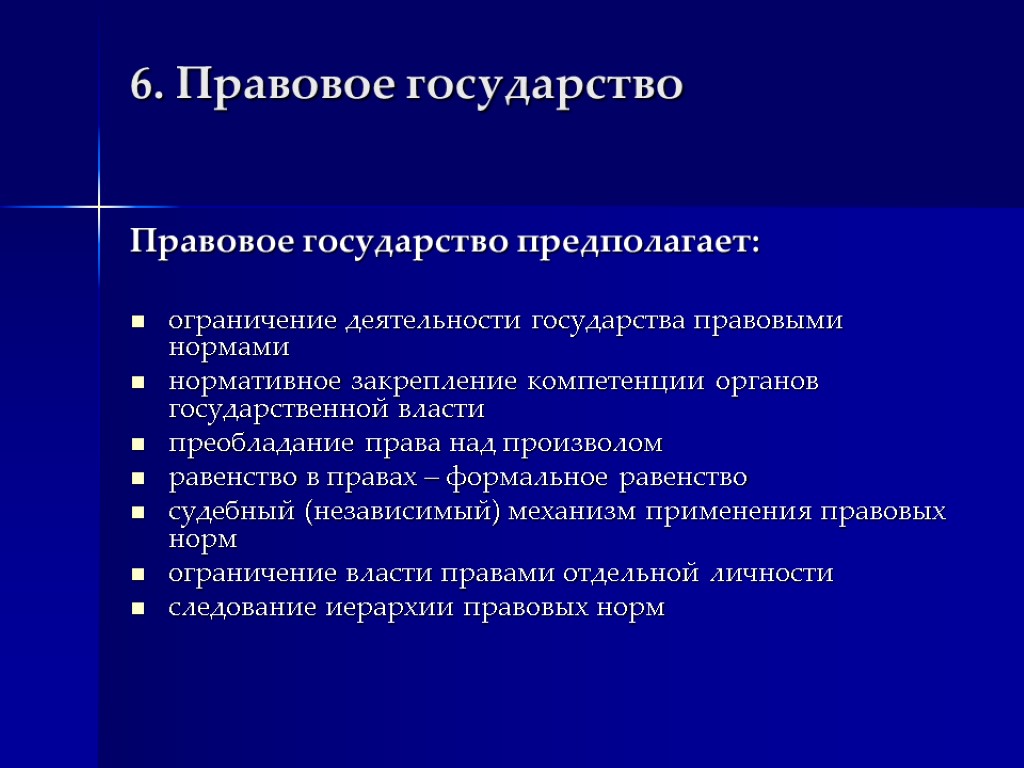 6. Правовое государство

Правовое государство предполагает:

- ограничение деятельности государства правовыми нормами
- нормативное закрепление компетенции органов государственной власти
- преобладание права над произволом
- равенство в правах – формальное равенство
- судебный (независимый) механизм применения правовых норм
- ограничение власти правами отдельной личности
- следование иерархии правовых норм